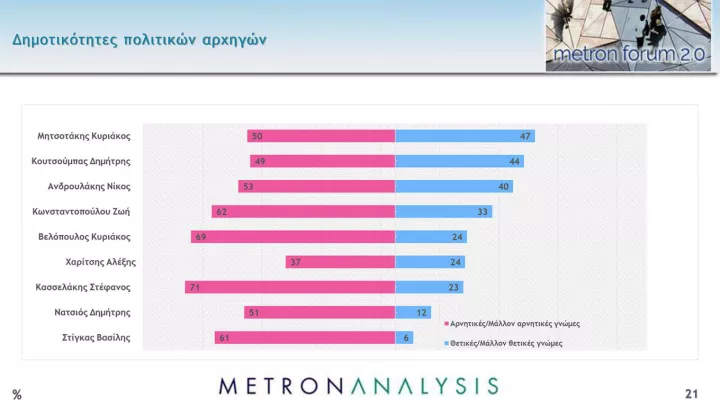 Δημοτικότητες πολιτικών αρχηγών

metron forum 2.0

Μητσοτάκης Κυριάκος 50 47
Κουτσούμπας Δημήτρης 49 44
Ανδρουλάκης Νίκος 53 40
Κωνσταντοπούλου Ζωή 62 33
Βελόπουλος Κυριάκος 69 24
Χαρίτσης Αλέξης 37 24
Κασσελάκης Στέφανος 71 23
Νατσιός Δημήτρης 51 12
Στίγκας Βασίλης 61 6

Αρνητικές/Μάλλον αρνητικές γνώμες
Θετικές/Μάλλον θετικές γνώμες

%

METRONANALYSIS

21